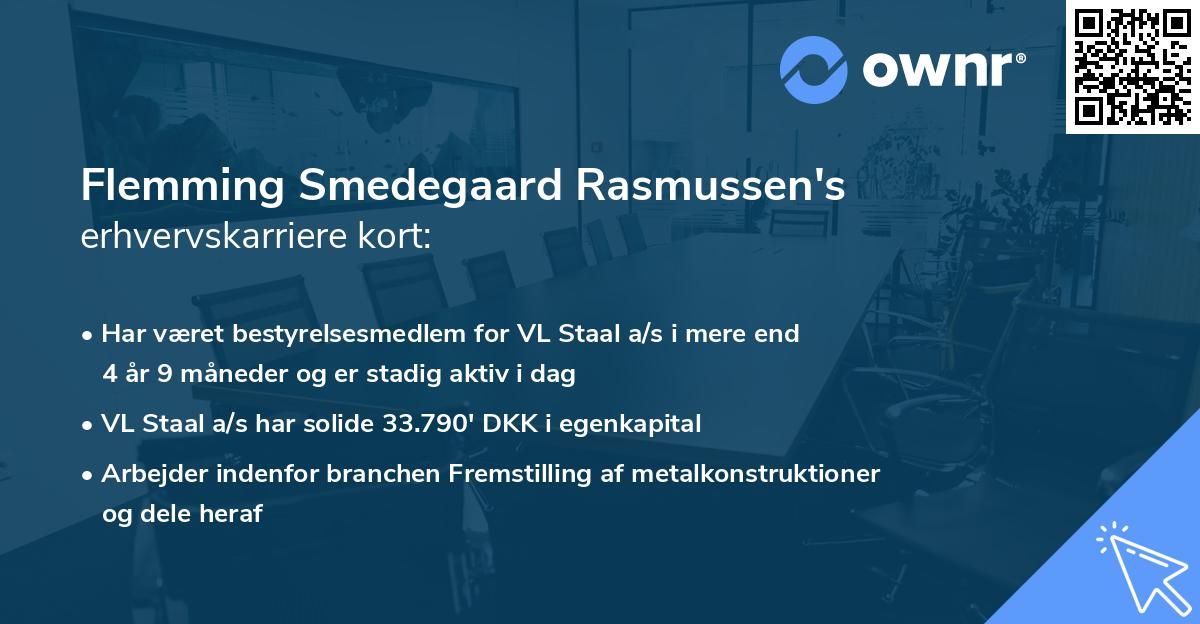 ownr®

Flemming Smedegaard Rasmussen's erhvervskarriere kort:

• Har været bestyrelsesmedlem for VL Staal a/s i mere end 4 år 9 måneder og er stadig aktiv i dag

• VL Staal a/s har solide 33.790' DKK i egenkapital

• Arbejder indenfor branchen Fremstilling af metalkonstruktioner og dele heraf